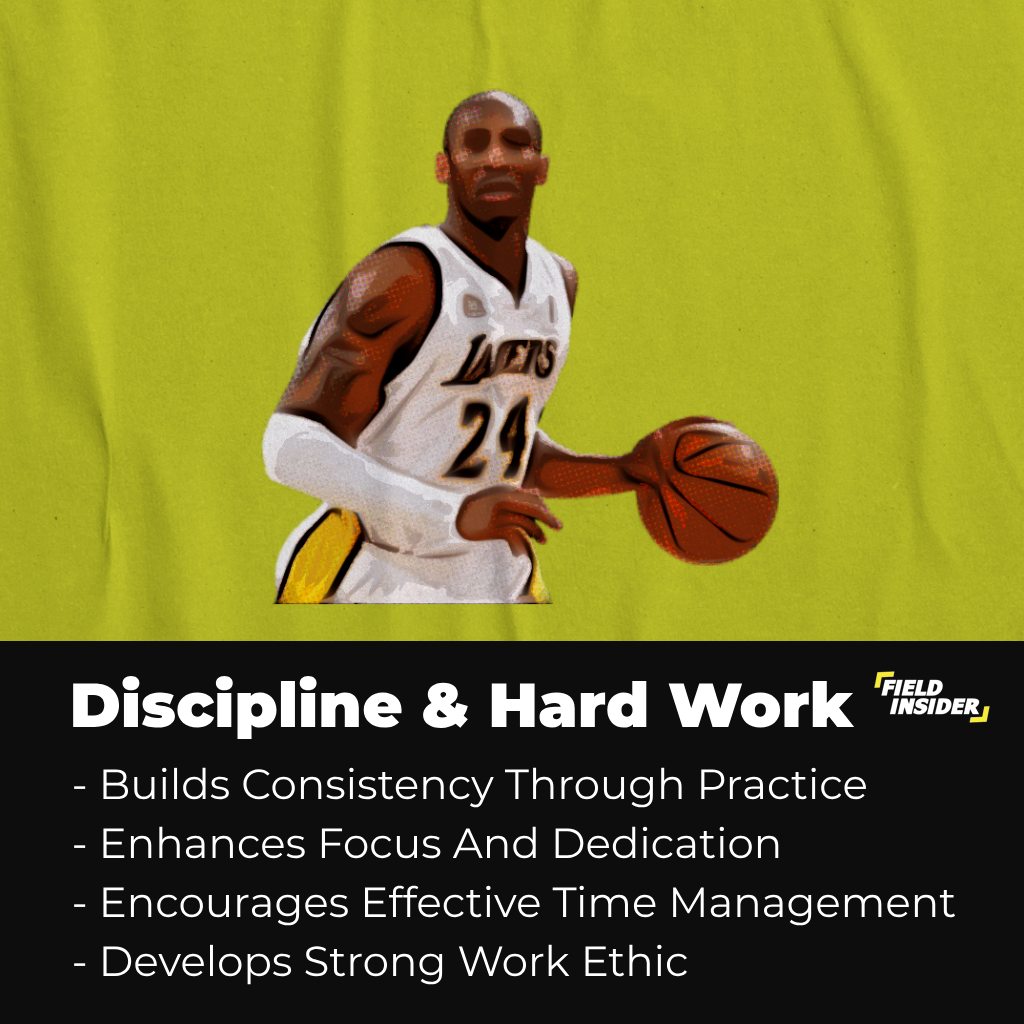 LAKERS
24

Discipline & Hard Work

FIELD INSIDER

- Builds Consistency Through Practice
- Enhances Focus And Dedication
- Encourages Effective Time Management
- Develops Strong Work Ethic